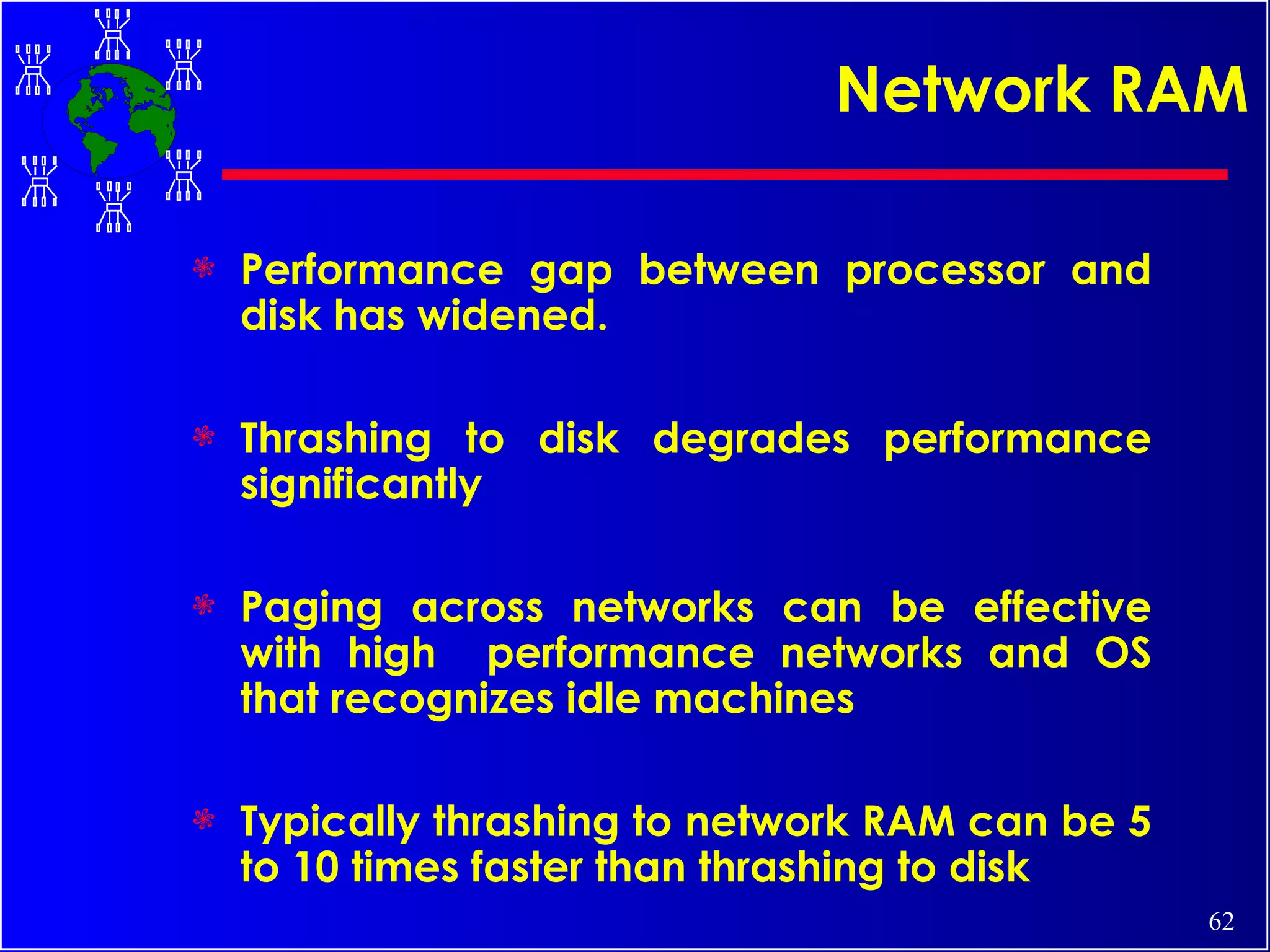 Network RAM

Performance gap between processor and disk has widened.

Thrashing to disk degrades performance significantly

Paging across networks can be effective with high performance networks and OS that recognizes idle machines

Typically thrashing to network RAM can be 5 to 10 times faster than thrashing to disk

62